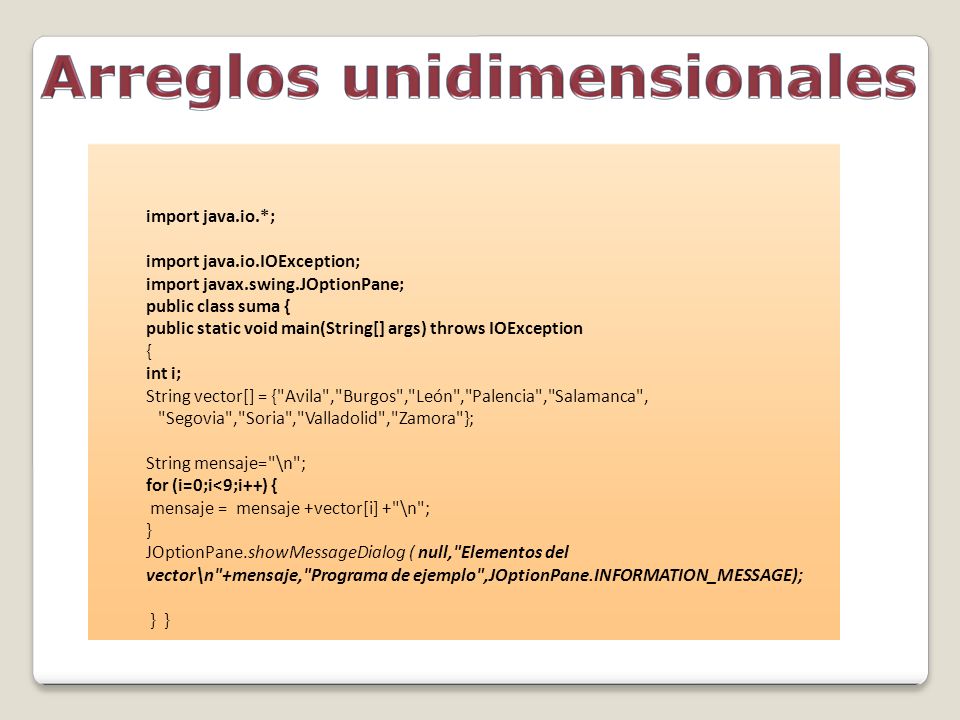 Arreglos unidimensionales

import java.io.*;

import java.io.IOException;
import javax.swing.JOptionPane;
public class suma {
public static void main(String[] args) throws IOException
{
int i;
String vector[] = {"Avila","Burgos","León","Palencia","Salamanca",
"Segovia","Soria","Valladolid","Zamora"};

String mensaje="\n";
for (i=0;i<9;i++) {
mensaje = mensaje +vector[i] +"\n";
}
JOptionPane.showMessageDialog ( null,"Elementos del vector\n"+mensaje,"Programa de ejemplo",JOptionPane.INFORMATION_MESSAGE);

} }